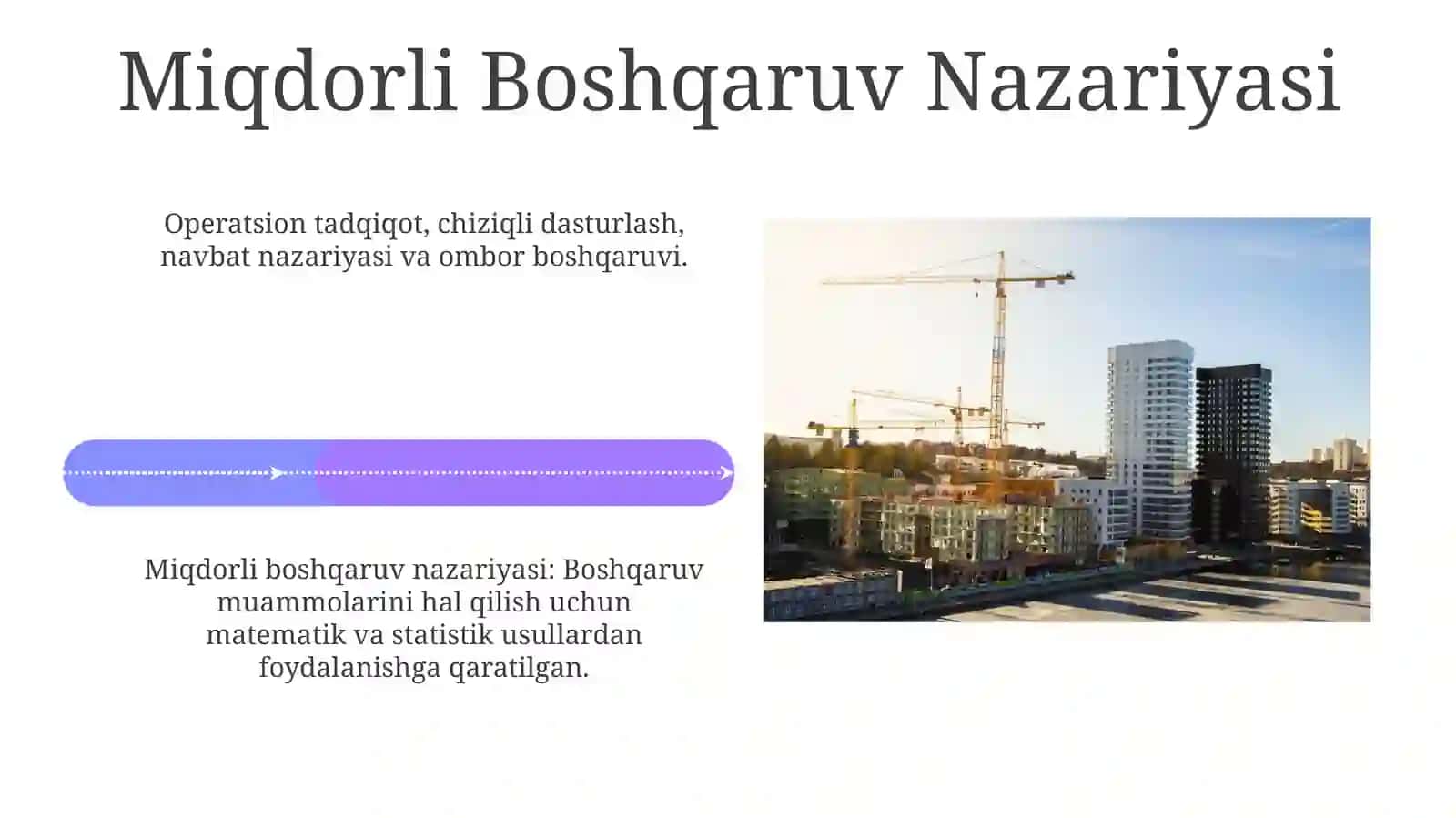 Miqdorli Boshqaruv Nazariyasi

Operatsion tadqiqot, chiziqli dasturlash, navbat nazariyasi va ombor boshqaruvi.

Miqdorli boshqaruv nazariyasi: Boshqaruv muammolarini hal qilish uchun matematik va statistik usullardan foydalanishga qaratilgan.